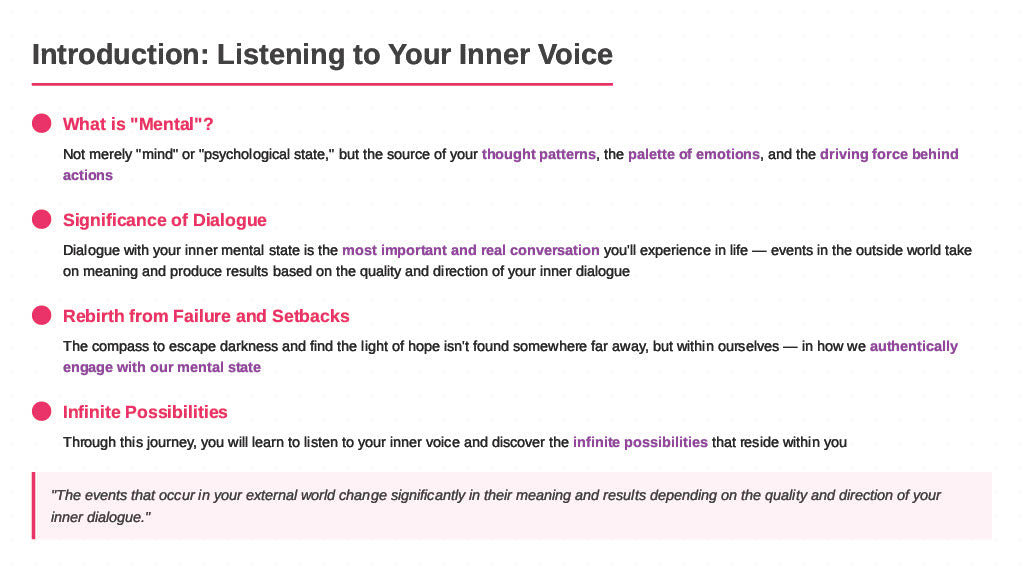 Introduction: Listening to Your Inner Voice

What is "Mental"?

Not merely "mind" or "psychological state," but the source of your thought patterns, the palette of emotions, and the driving force behind actions

Significance of Dialogue

Dialogue with your inner mental state is the most important and real conversation you'll experience in life — events in the outside world take on meaning and produce results based on the quality and direction of your inner dialogue

Rebirth from Failure and Setbacks

The compass to escape darkness and find the light of hope isn't found somewhere far away, but within ourselves — in how we authentically engage with our mental state

Infinite Possibilities

Through this journey, you will learn to listen to your inner voice and discover the infinite possibilities that reside within you

"The events that occur in your external world change significantly in their meaning and results depending on the quality and direction of your inner dialogue."